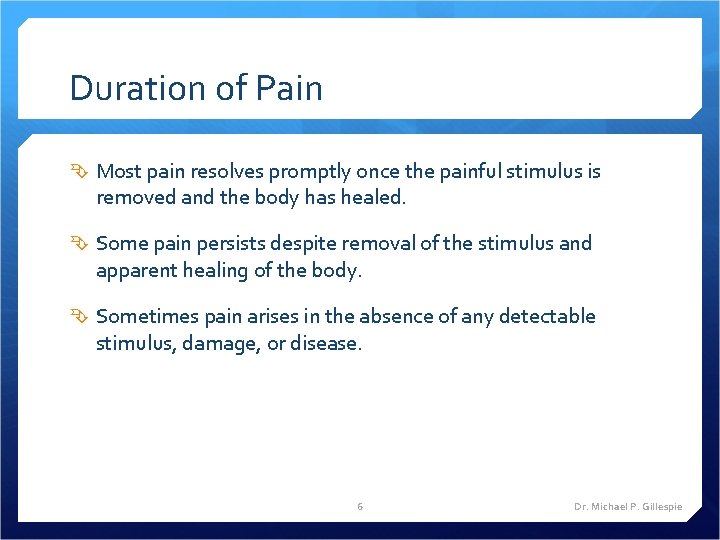 Duration of Pain

Most pain resolves promptly once the painful stimulus is removed and the body has healed.

Some pain persists despite removal of the stimulus and apparent healing of the body.

Sometimes pain arises in the absence of any detectable stimulus, damage, or disease.

6

Dr. Michael P. Gillespie